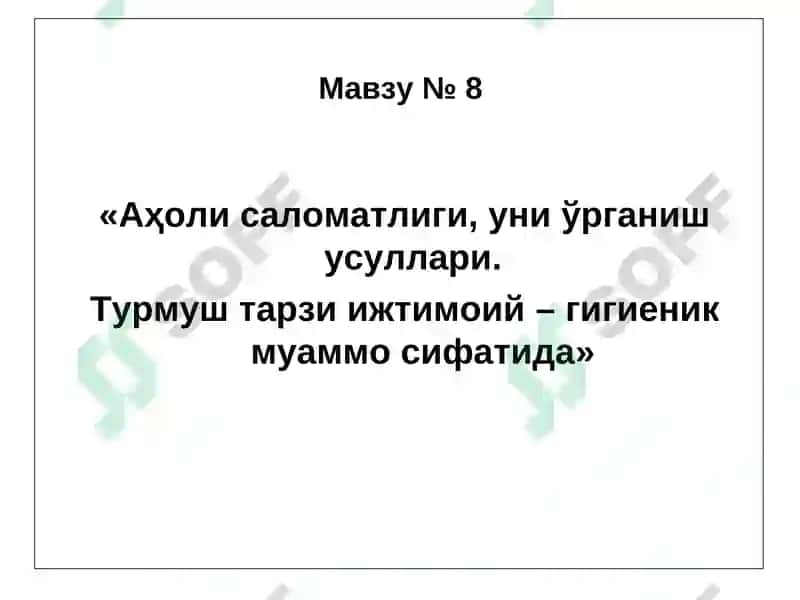 Мавзу № 8

«Аҳоли саломатлиги, уни ўрганиш усуллари.

Турмуш тарзи ижтимоий – гигиеник муаммо сифатида»

SOFF

SOFF